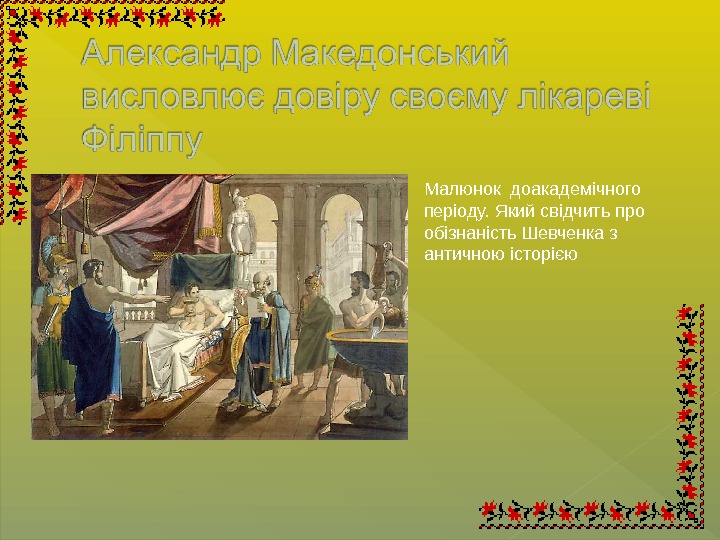 Александр Македонський висловлює довіру своєму лікареві Філіппу

Малюнок  доакадемічного періоду. Який свідчить про обізнаність Шевченка з античною історією